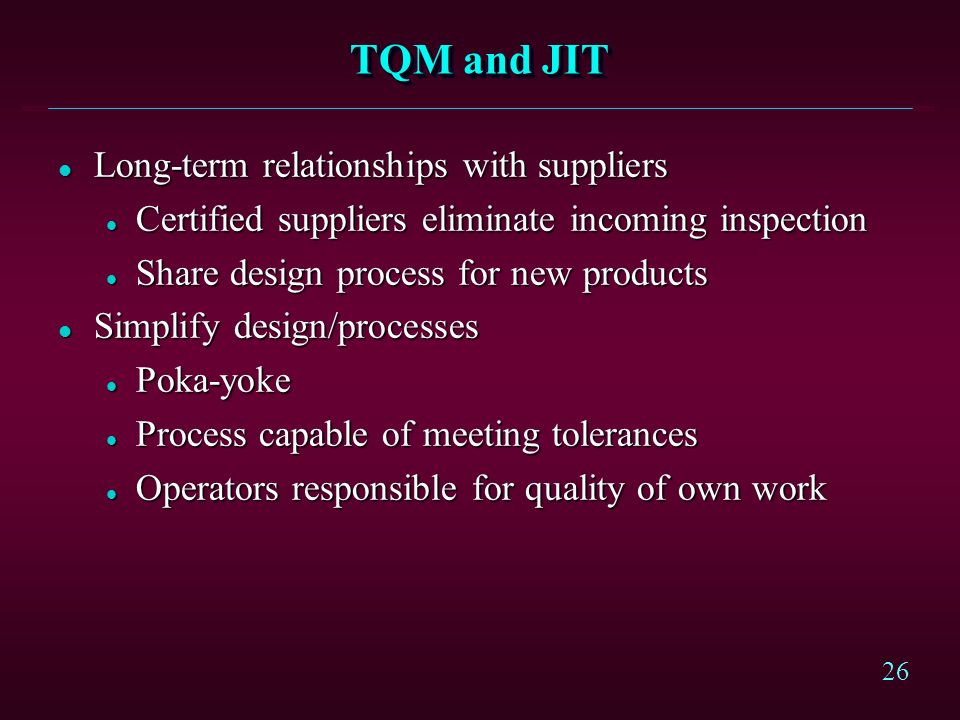 TQM and JIT

- Long-term relationships with suppliers
  - Certified suppliers eliminate incoming inspection
  - Share design process for new products
- Simplify design/processes
  - Poka-yoke
  - Process capable of meeting tolerances
  - Operators responsible for quality of own work

26